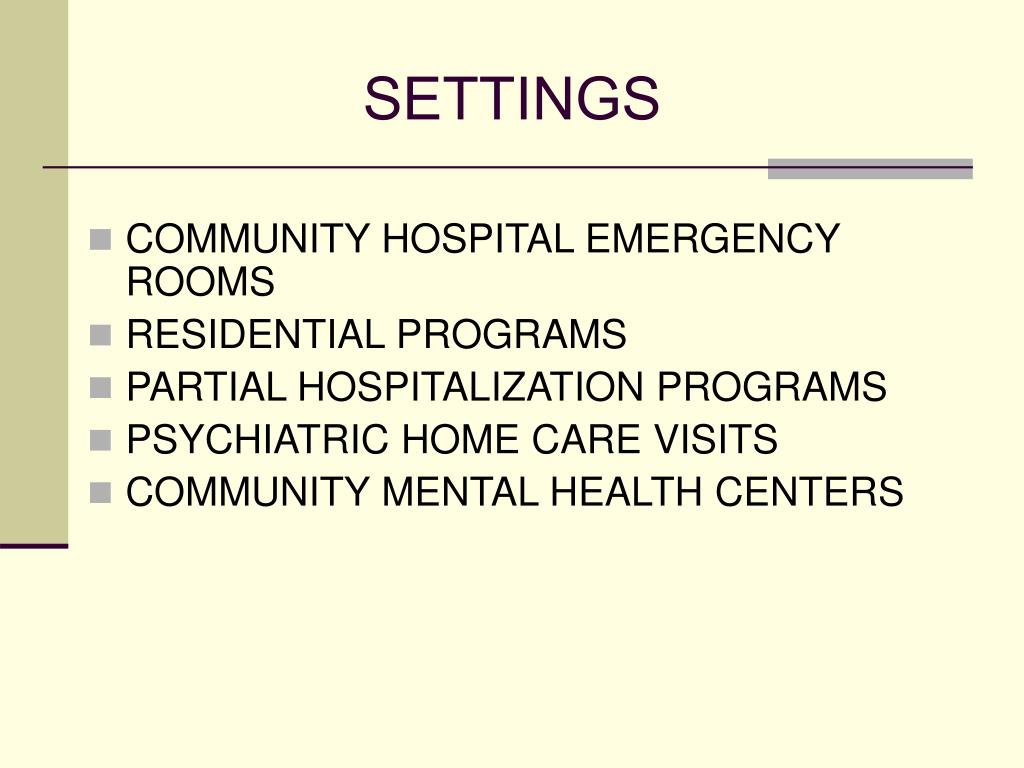 SETTINGS

- COMMUNITY HOSPITAL EMERGENCY ROOMS
- RESIDENTIAL PROGRAMS
- PARTIAL HOSPITALIZATION PROGRAMS
- PSYCHIATRIC HOME CARE VISITS
- COMMUNITY MENTAL HEALTH CENTERS